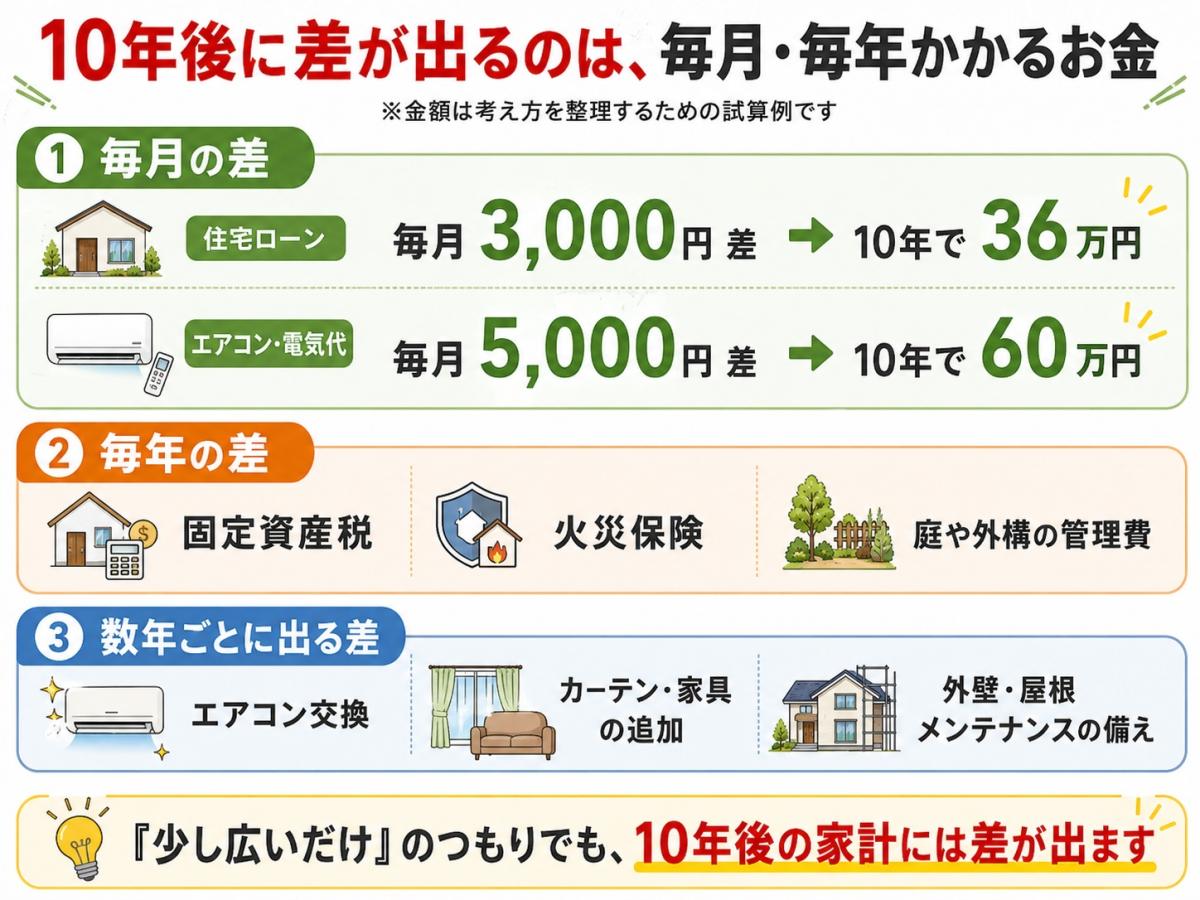 10年後に差が出るのは、毎月・毎年かかるお金

※金額は考え方を整理するための試算例です

1 毎月の差

住宅ローン　毎月 3,000円 差 → 10年で 36万円

エアコン・電気代　毎月 5,000円 差 → 10年で 60万円

2 毎年の差

固定資産税

火災保険

庭や外構の管理費

3 数年ごとに出る差

エアコン交換

カーテン・家具の追加

外壁・屋根メンテナンスの備え

『少し広いだけ』のつもりでも、10年後の家計には差が出ます